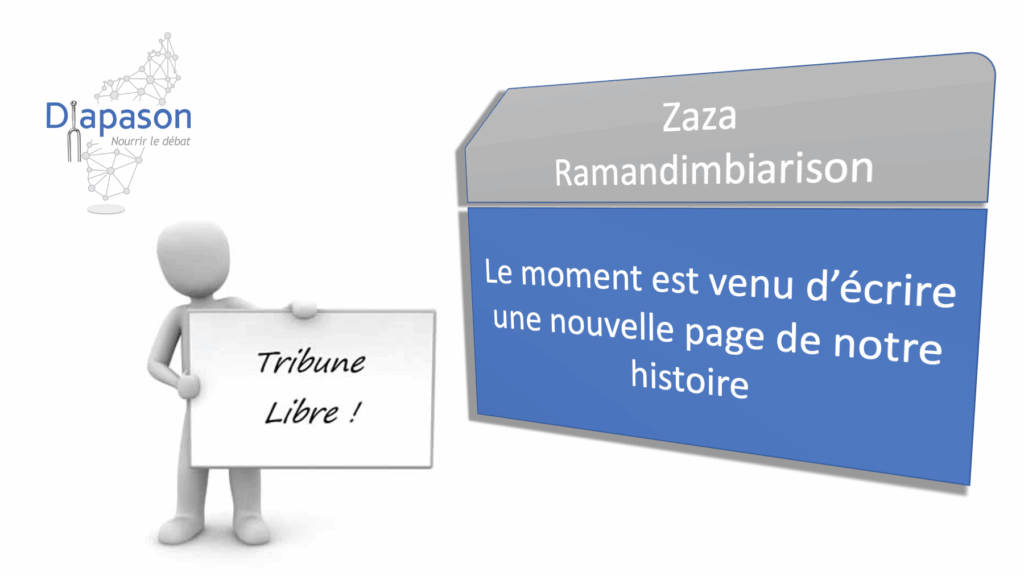 Diapason
Nourrir le débat

Tribune
Libre !

Zaza
Ramandimbiarison

Le moment est venu d'écrire une nouvelle page de notre histoire